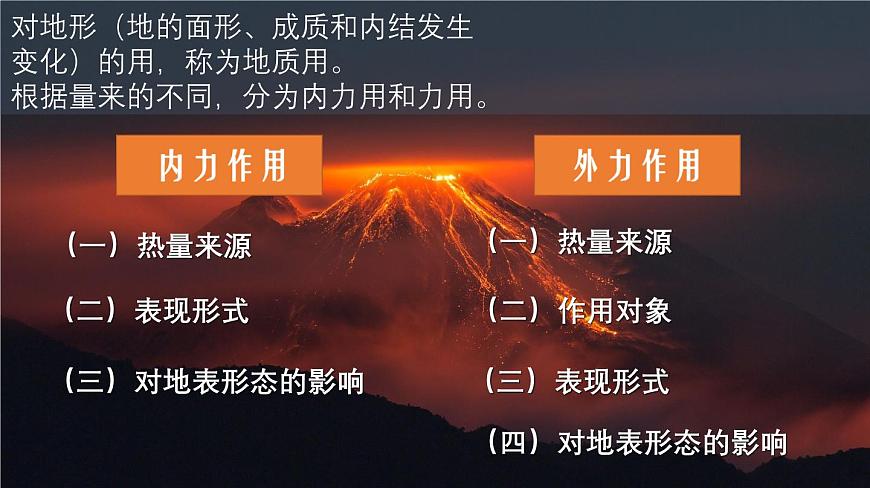 对地形（地的面形、成质和内结发生变化）的用，称为地质用。
根据量来的不同，分为内力用和力用。

内力作用

（一）热量来源

（二）表现形式

（三）对地表形态的影响

外力作用

（一）热量来源

（二）作用对象

（三）表现形式

（四）对地表形态的影响